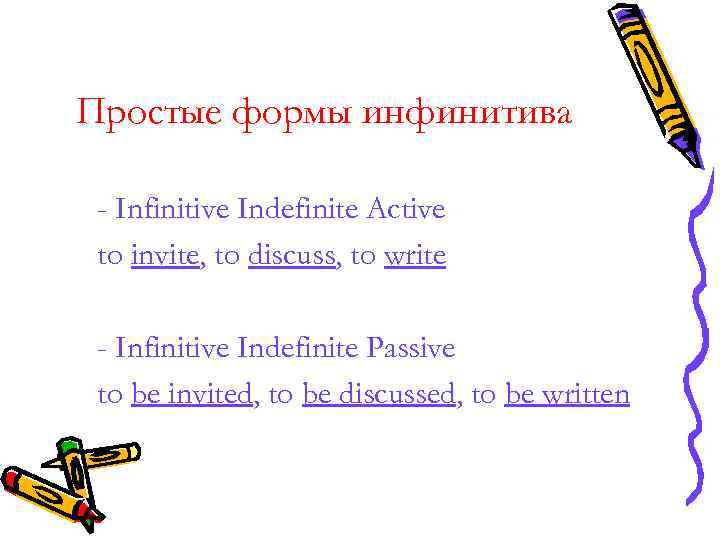 Простые формы инфинитива

- Infinitive Indefinite Active
to invite, to discuss, to write

- Infinitive Indefinite Passive
to be invited, to be discussed, to be written